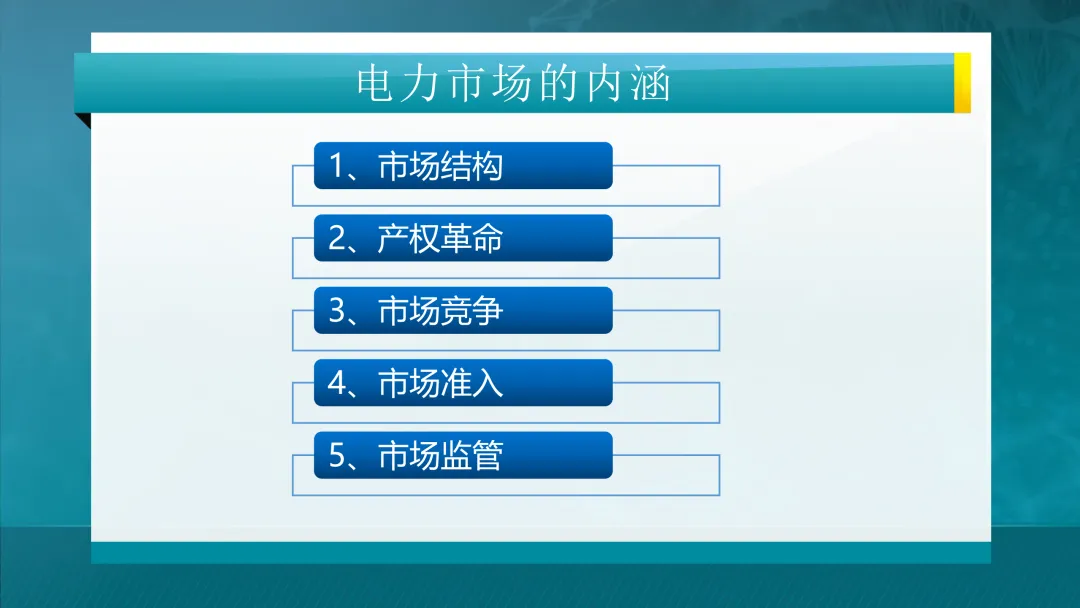 电力市场的内涵

1、市场结构

2、产权革命

3、市场竞争

4、市场准入

5、市场监管